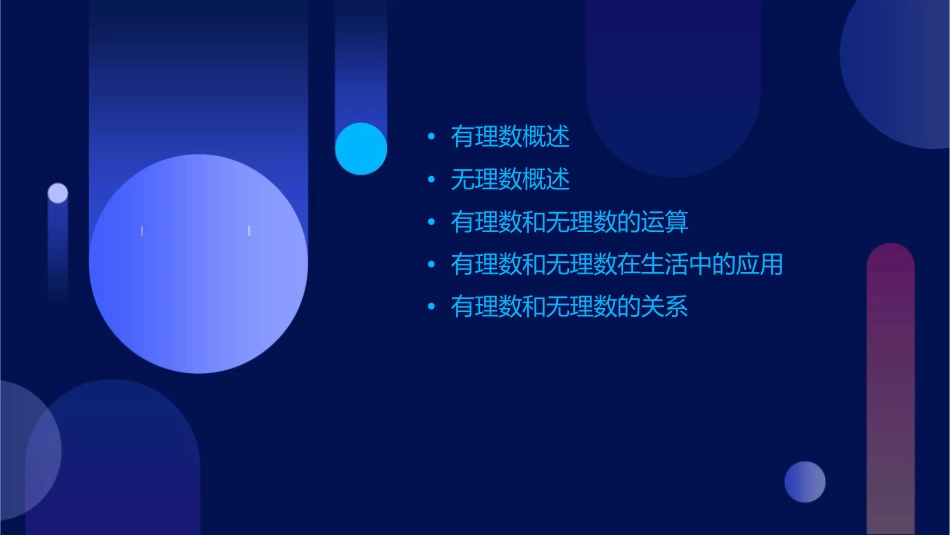 • 有理数概述
• 无理数概述
• 有理数和无理数的运算
• 有理数和无理数在生活中的应用
• 有理数和无理数的关系